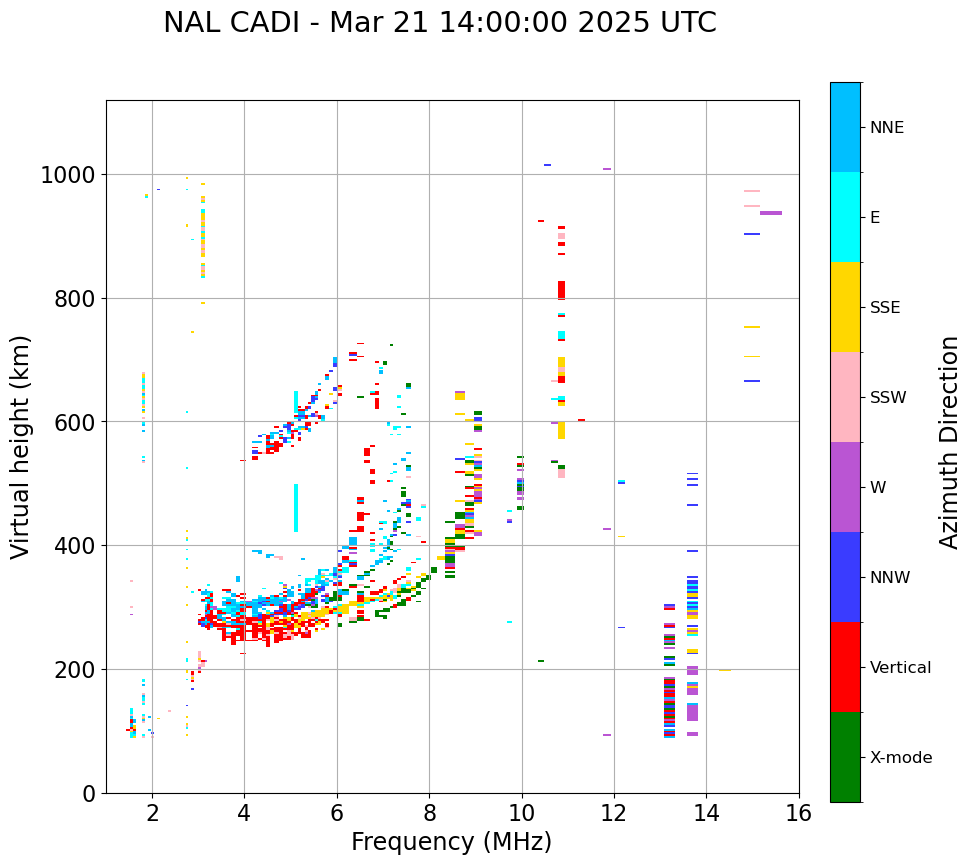 NAL CADI - Mar 21 14:00:00 2025 UTC

Virtual height (km)

1000
800
600
400
200
0

2
4
6
8
10
12
14
16

Frequency (MHz)

NNE
E
SSE
SSW
W
NNW
Vertical
X-mode

Azimuth Direction